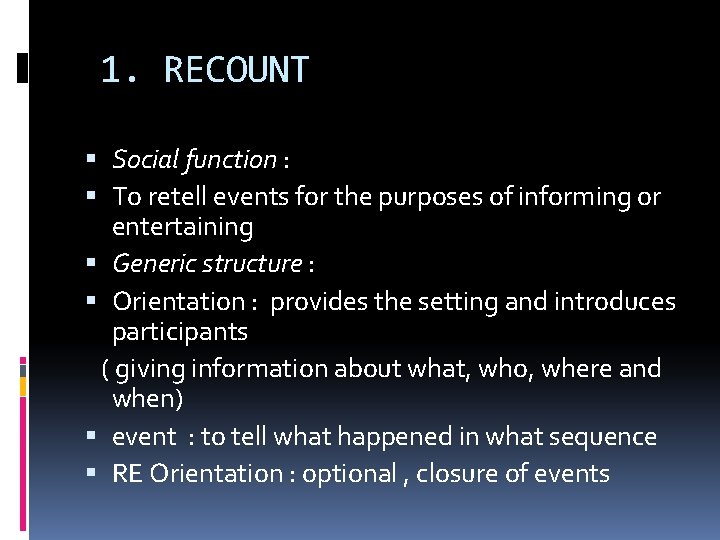 1. RECOUNT

▪ Social function :
▪ To retell events for the purposes of informing or entertaining
▪ Generic structure :
▪ Orientation : provides the setting and introduces participants
( giving information about what, who, where and when)
▪ event : to tell what happened in what sequence
▪ RE Orientation : optional , closure of events